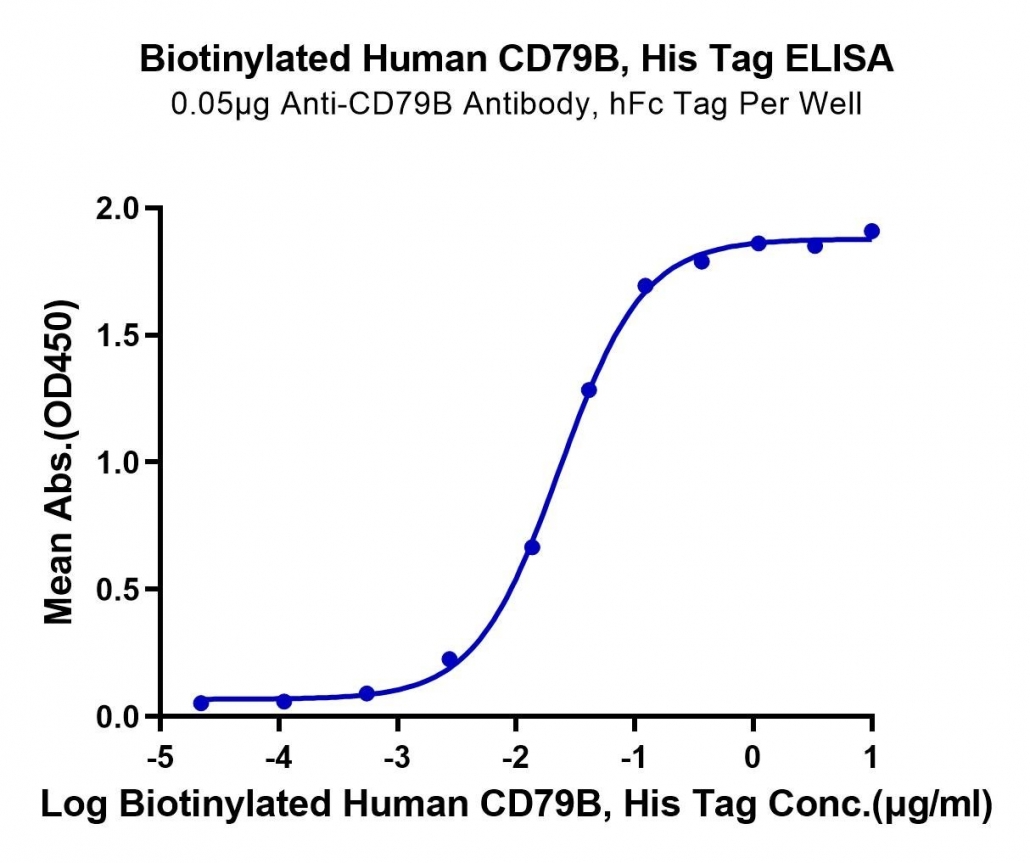 Biotinylated Human CD79B, His Tag ELISA
0.05μg Anti-CD79B Antibody, hFc Tag Per Well

Mean Abs.(OD450)

2.0
1.5
1.0
0.5
0.0

-5
-4
-3
-2
-1
0
1

Log Biotinylated Human CD79B, His Tag Conc.(μg/ml)